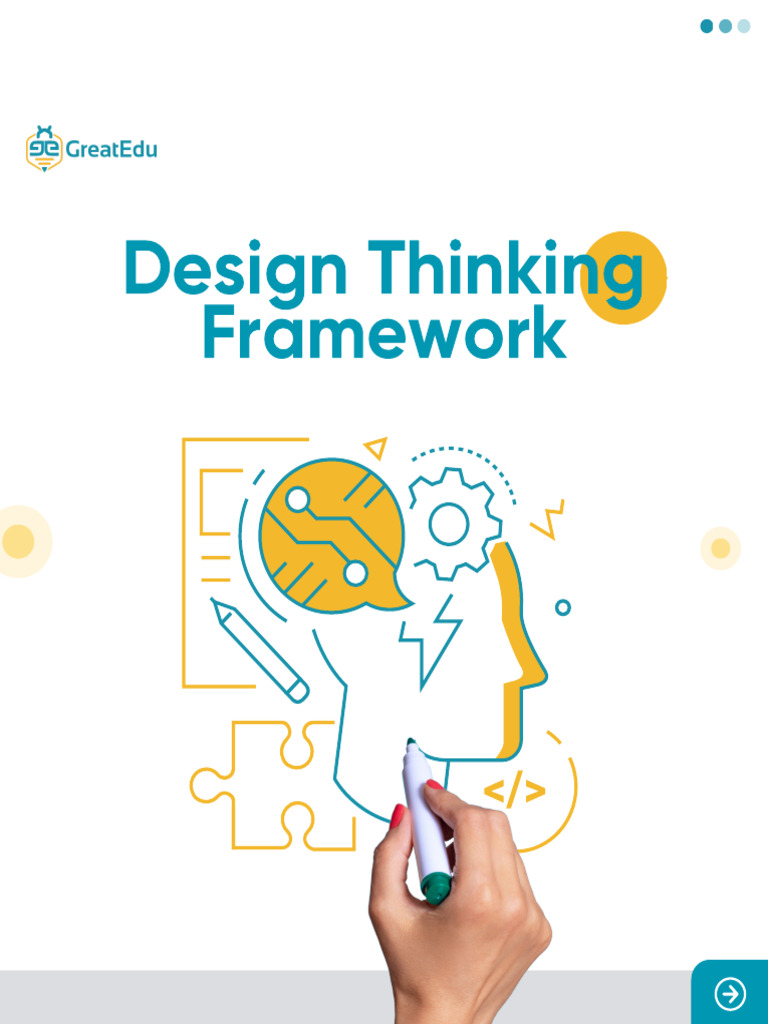 GreatEdu

Design Thinking Framework

</>